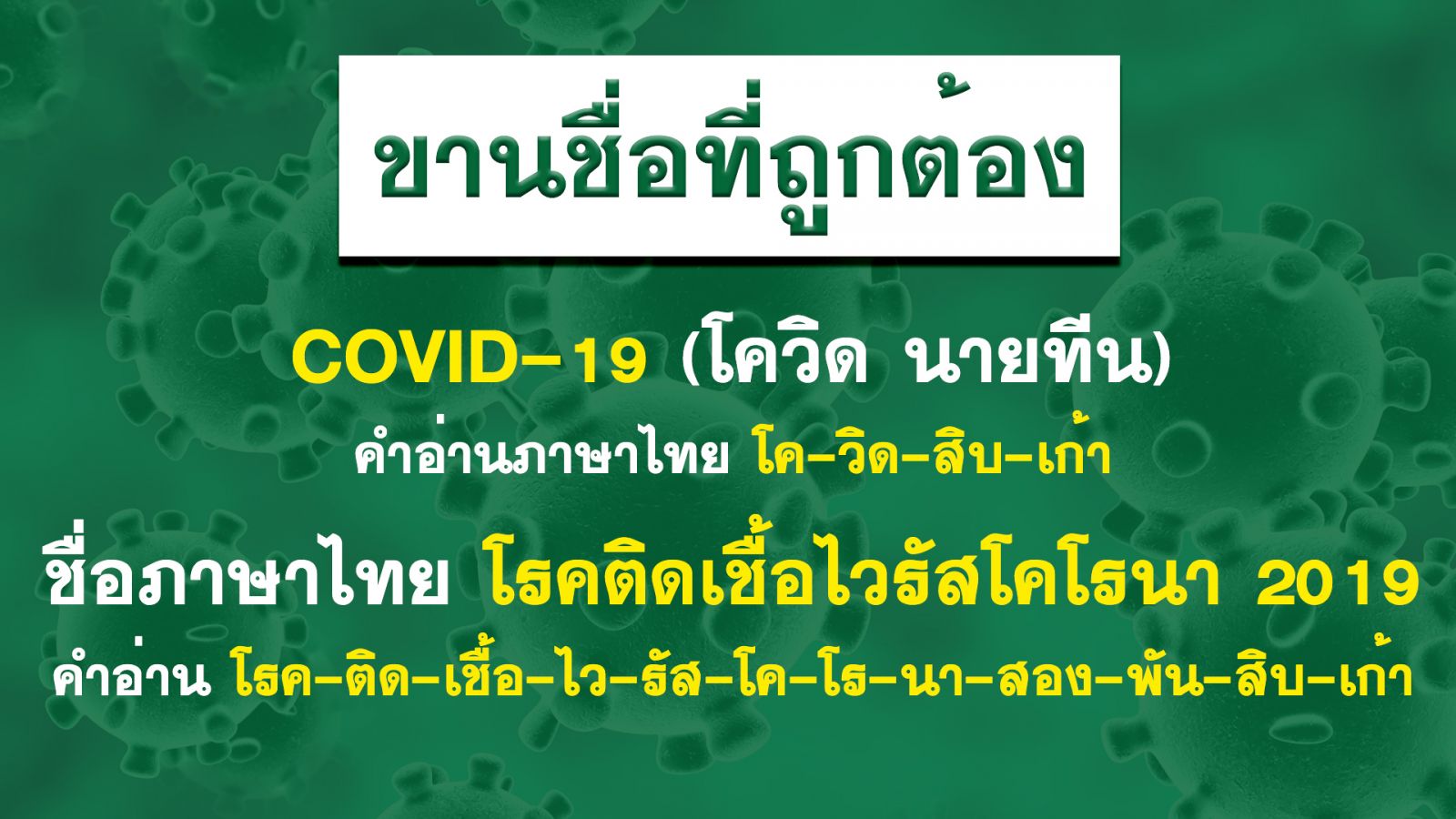 ขานชื่อที่ถูกต้อง

COVID-19 (โควิด นายทีน)

คำอ่านภาษาไทย โค-วิด-สิบ-เก้า

ชื่อภาษาไทย โรคติดเชื้อไวรัสโคโรนา 2019

คำอ่าน โรค-ติด-เชื้อ-ไว-รัส-โค-โร-นา-สอง-พัน-สิบ-เก้า